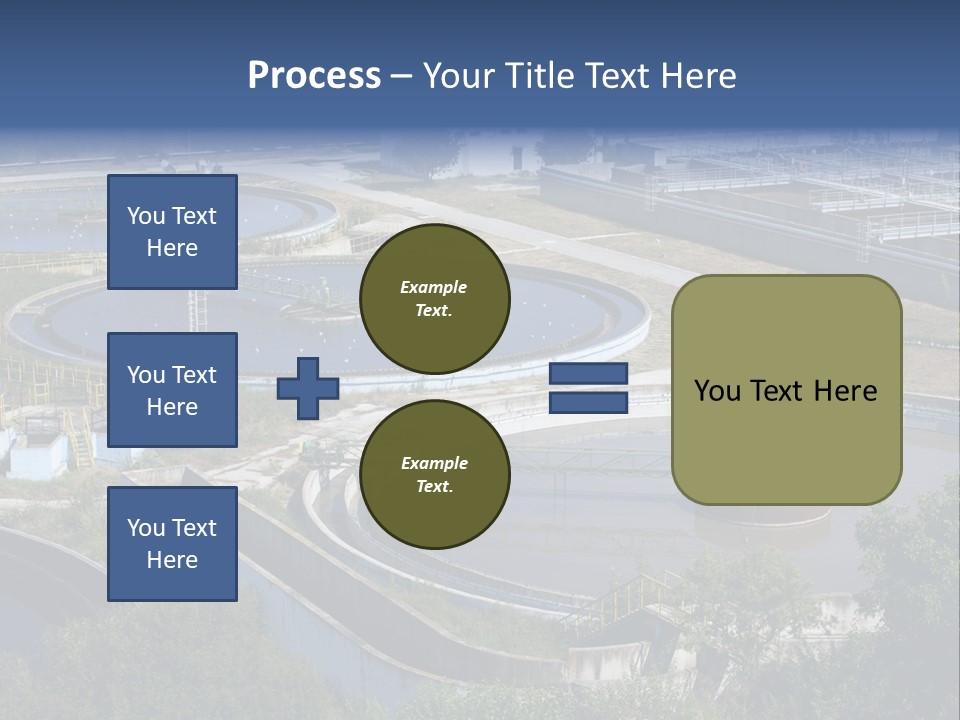 Process – Your Title Text Here

You Text Here

You Text Here

You Text Here

Example Text.

Example Text.

You Text Here